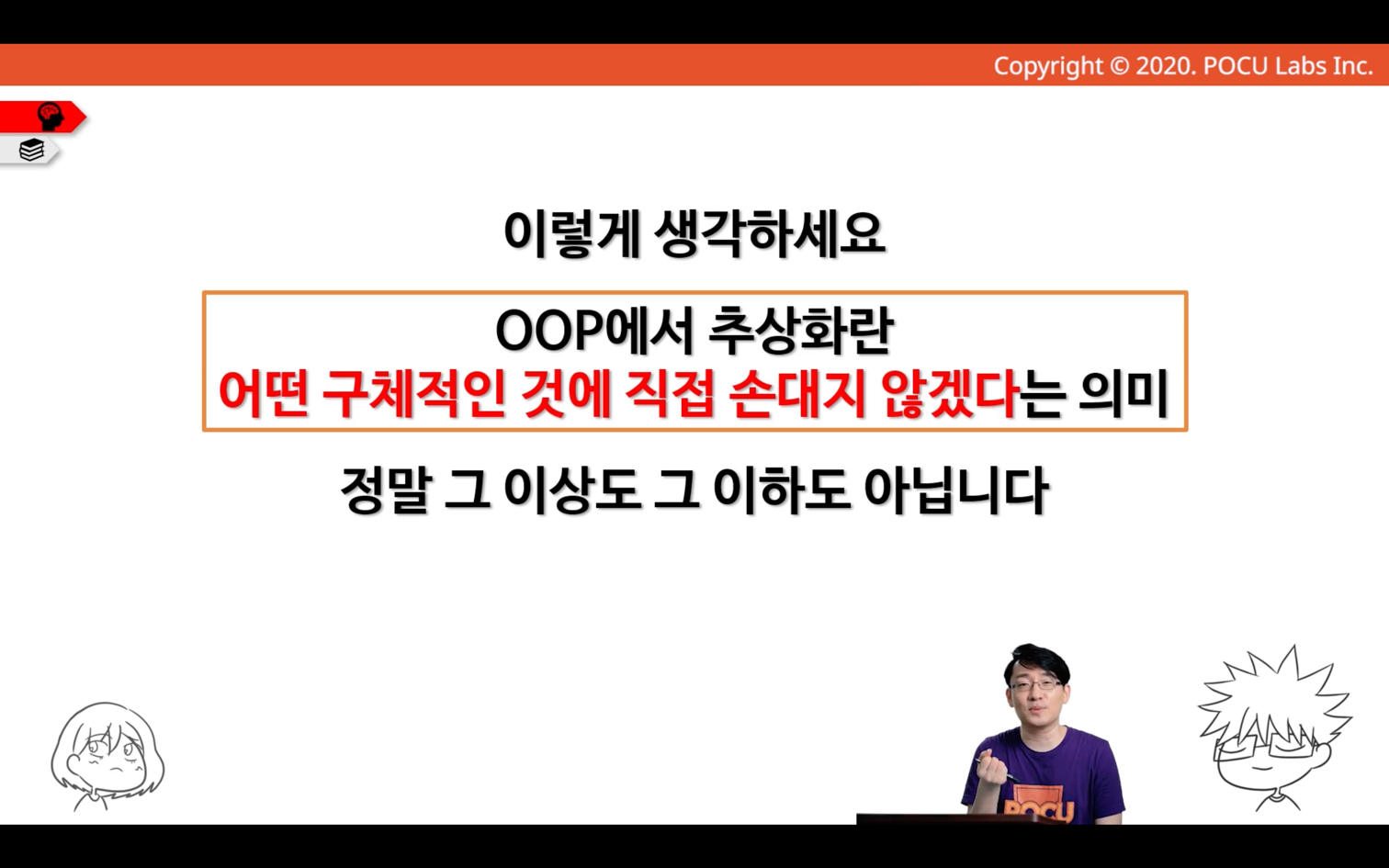 Copyright © 2020. POCU Labs Inc.

이렇게 생각하세요

OOP에서 추상화란
어떤 구체적인 것에 직접 손대지 않겠다는 의미

정말 그 이상도 그 이하도 아닙니다

POCU